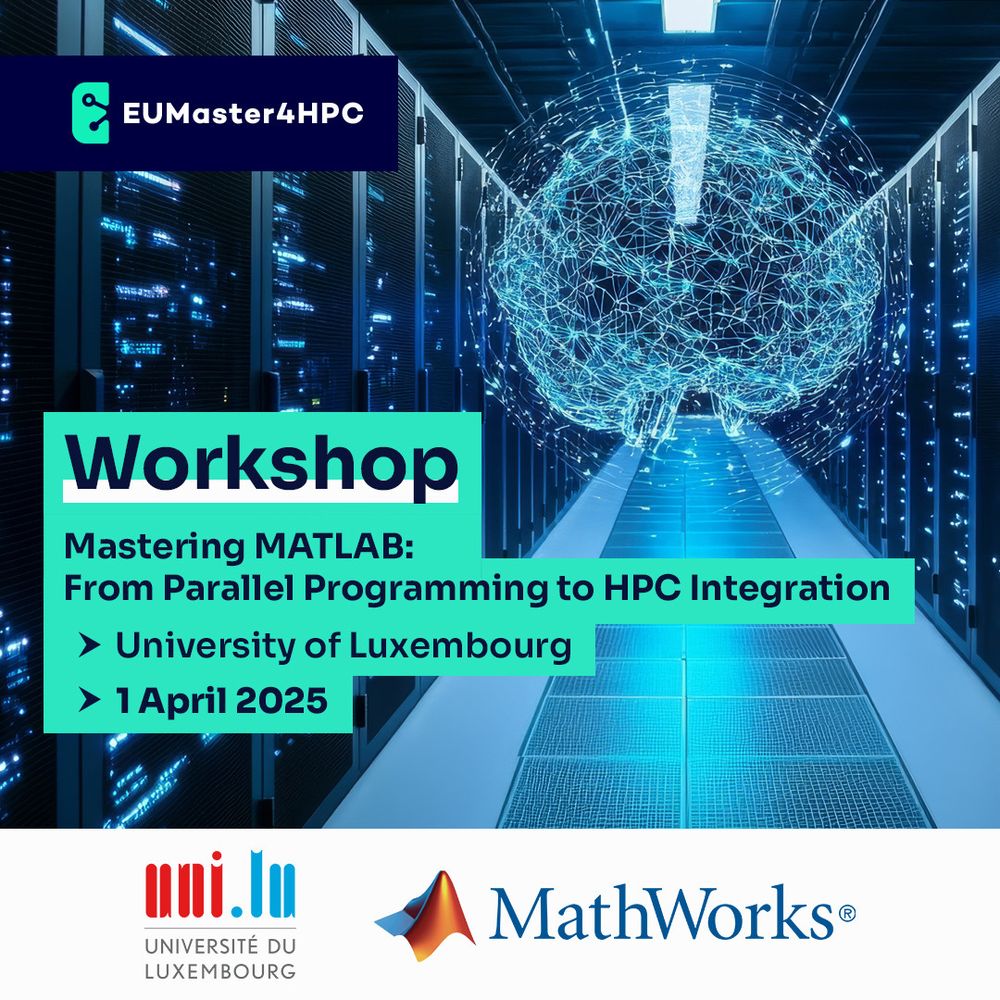 EUMaster4HPC

Workshop

Mastering MATLAB:
From Parallel Programming to HPC Integration

➤ University of Luxembourg

➤ 1 April 2025

uni.lu
UNIVERSITÉ DU LUXEMBOURG

MathWorks®